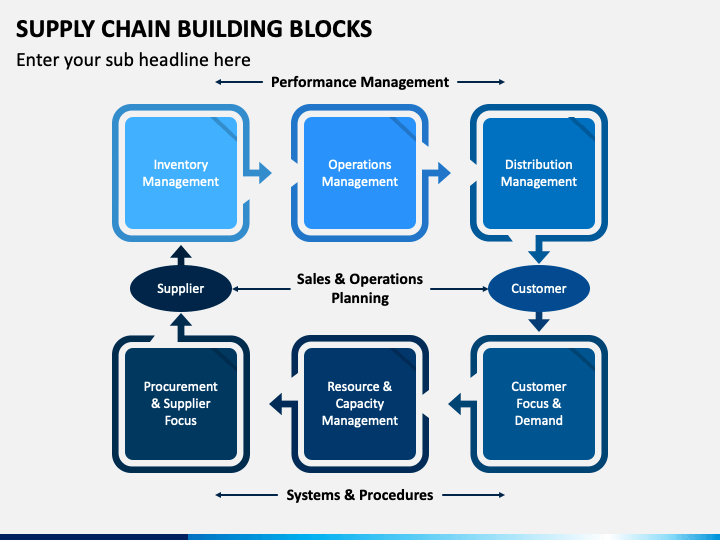 SUPPLY CHAIN BUILDING BLOCKS

Enter your sub headline here

Performance Management

Inventory Management

Operations Management

Distribution Management

Supplier

Sales & Operations Planning

Customer

Procurement & Supplier Focus

Resource & Capacity Management

Customer Focus & Demand

Systems & Procedures